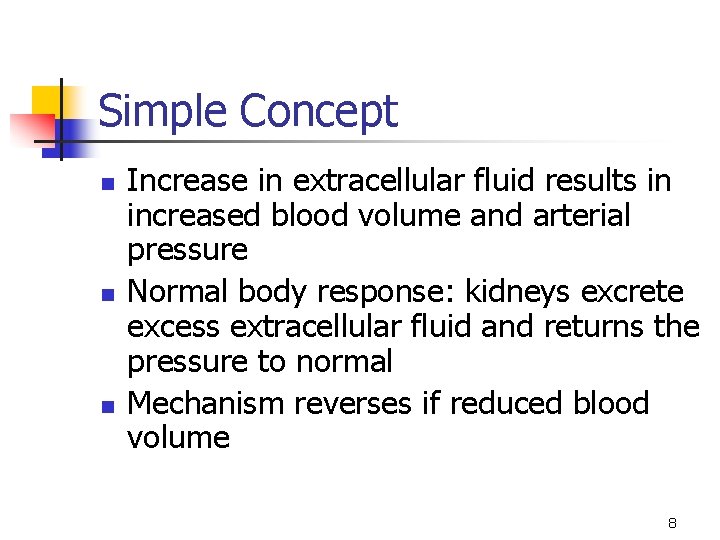 Simple Concept

- Increase in extracellular fluid results in increased blood volume and arterial pressure
- Normal body response: kidneys excrete excess extracellular fluid and returns the pressure to normal
- Mechanism reverses if reduced blood volume

8